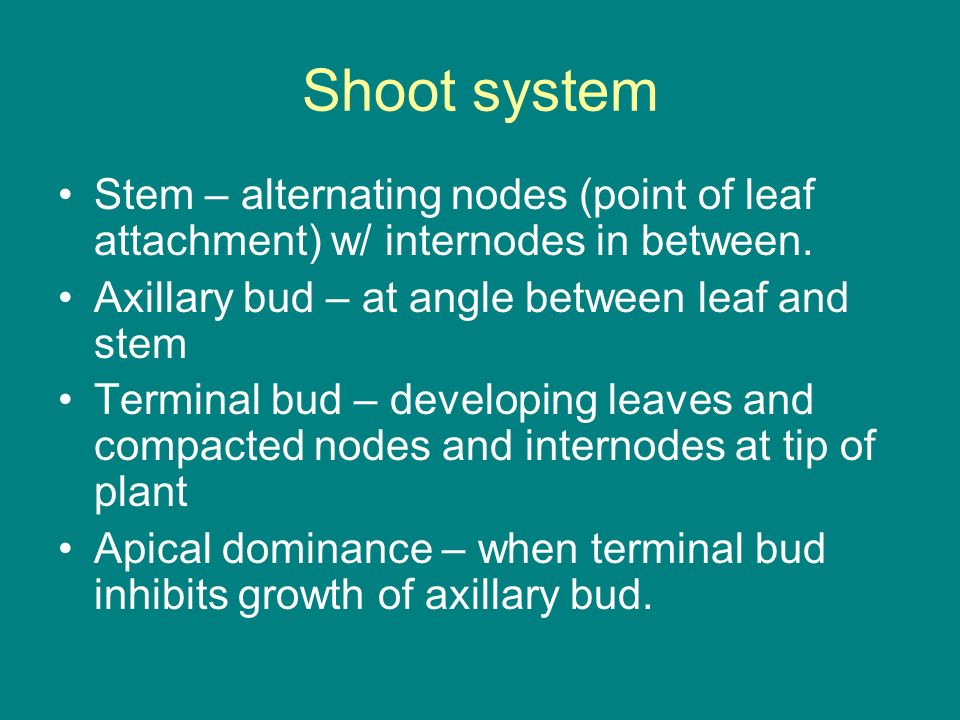 Shoot system

• Stem – alternating nodes (point of leaf attachment) w/ internodes in between.
• Axillary bud – at angle between leaf and stem
• Terminal bud – developing leaves and compacted nodes and internodes at tip of plant
• Apical dominance – when terminal bud inhibits growth of axillary bud.